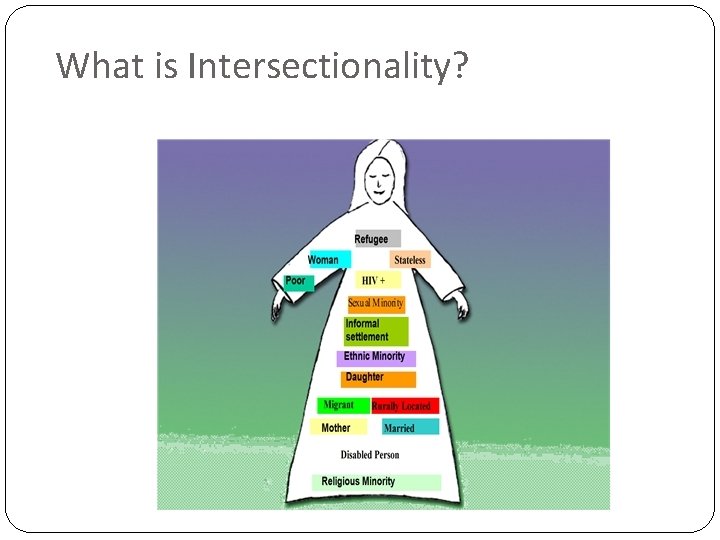 What is Intersectionality?

Refugee
Woman
Stateless
Poor
HIV +
Sexual Minority
Informal settlement
Ethnic Minority
Daughter
Migrant
Rurally Located
Mother
Married
Disabled Person
Religious Minority